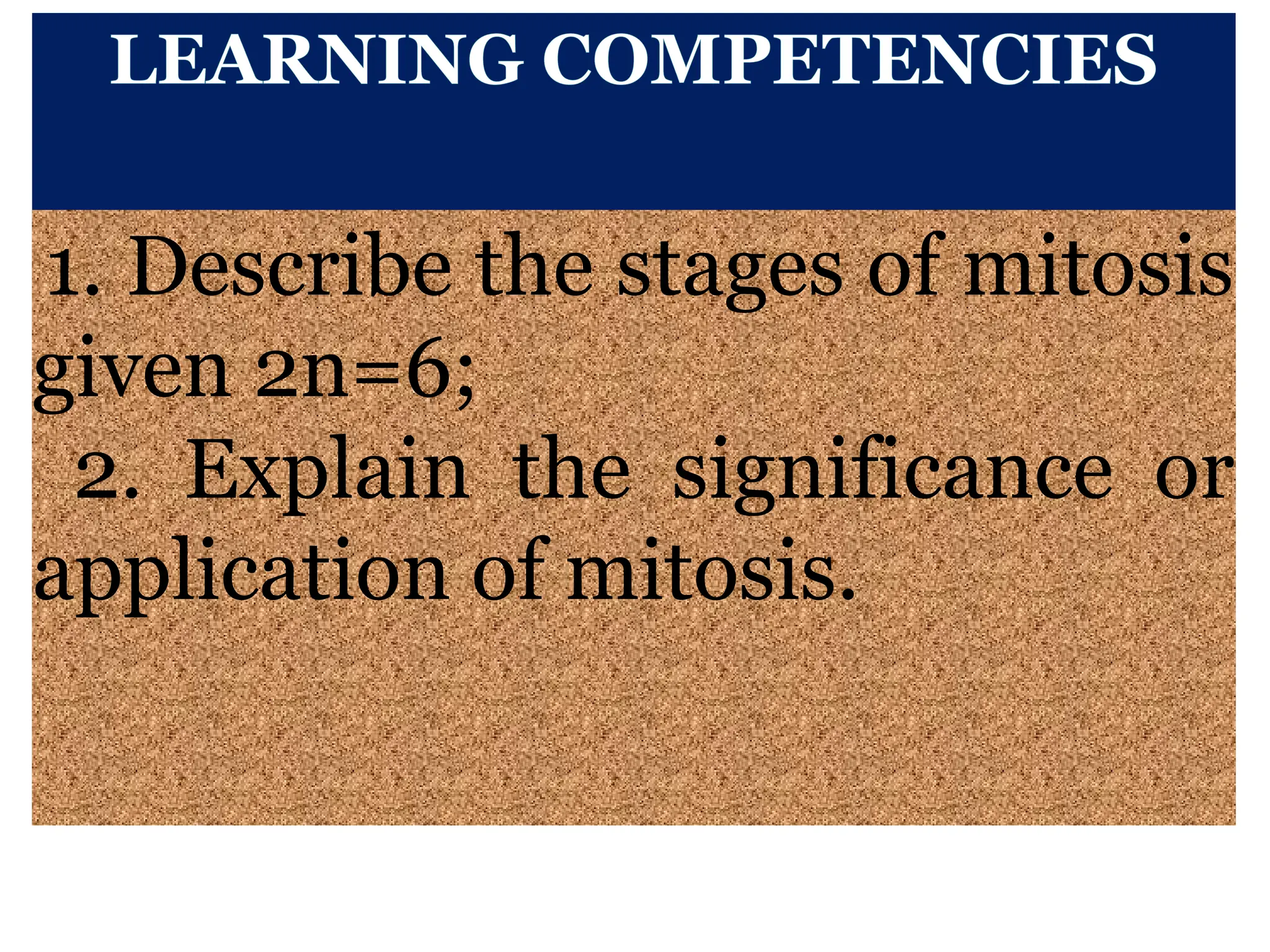 LEARNING COMPETENCIES

1. Describe the stages of mitosis given $2n=6$;

2. Explain the significance or application of mitosis.